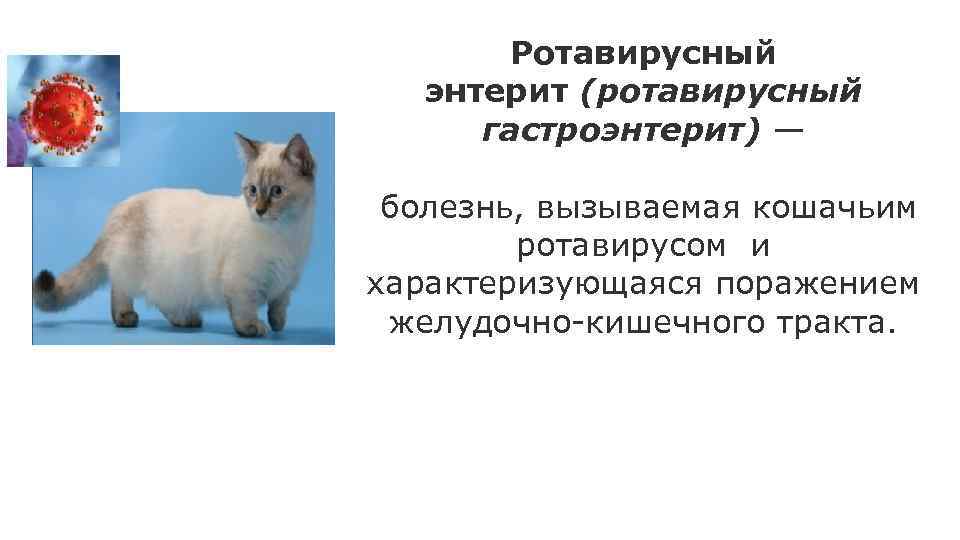 Ротавирусный энтерит (ротавирусный гастроэнтерит) —

болезнь, вызываемая кошачьим ротавирусом и характеризующаяся поражением желудочно-кишечного тракта.